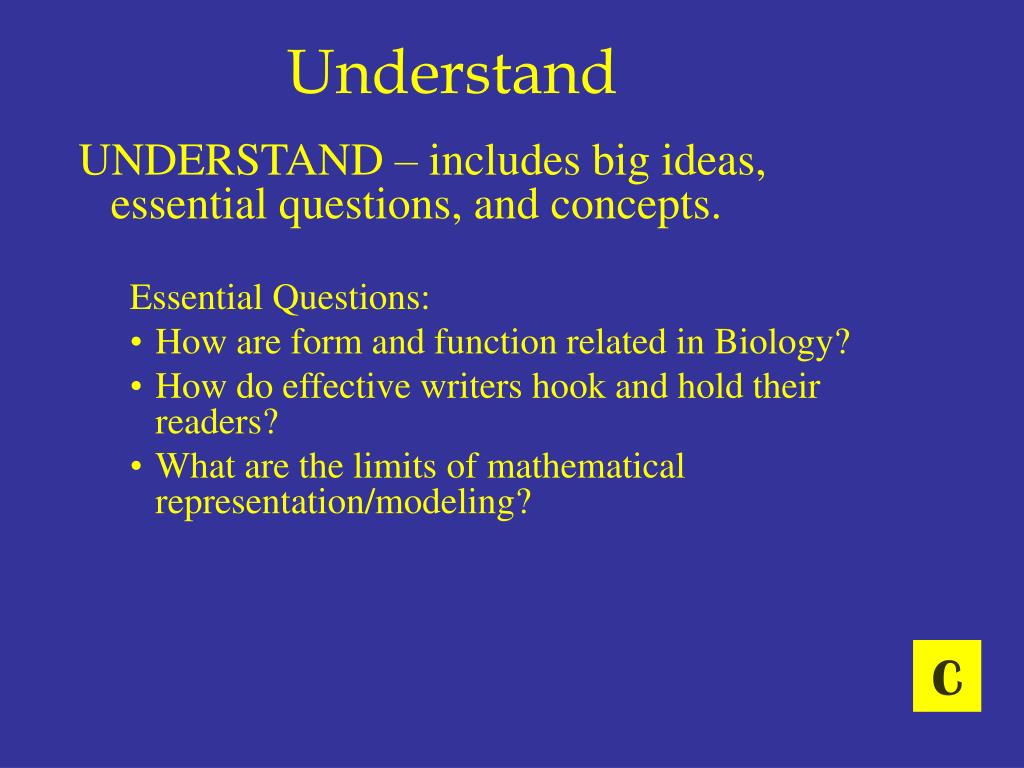 Understand

UNDERSTAND – includes big ideas, essential questions, and concepts.

Essential Questions:
• How are form and function related in Biology?
• How do effective writers hook and hold their readers?
• What are the limits of mathematical representation/modeling?

C